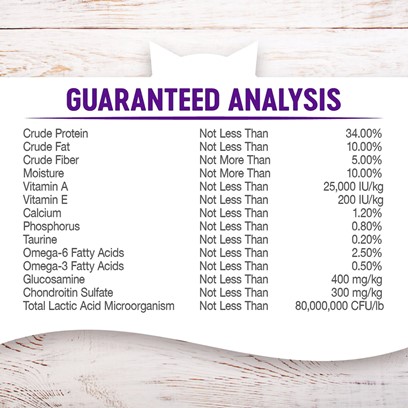 GUARANTEED ANALYSIS

| | | |
|---|---|---|
| Crude Protein | Not Less Than | 34.00% |
| Crude Fat | Not Less Than | 10.00% |
| Crude Fiber | Not More Than | 5.00% |
| Moisture | Not More Than | 10.00% |
| Vitamin A | Not Less Than | 25,000 IU/kg |
| Vitamin E | Not Less Than | 200 IU/kg |
| Calcium | Not Less Than | 1.20% |
| Phosphorus | Not Less Than | 0.80% |
| Taurine | Not Less Than | 0.20% |
| Omega-6 Fatty Acids | Not Less Than | 2.50% |
| Omega-3 Fatty Acids | Not Less Than | 0.50% |
| Glucosamine | Not Less Than | 400 mg/kg |
| Chondroitin Sulfate | Not Less Than | 300 mg/kg |
| Total Lactic Acid Microorganism | Not Less Than | 80,000,000 CFU/lb |